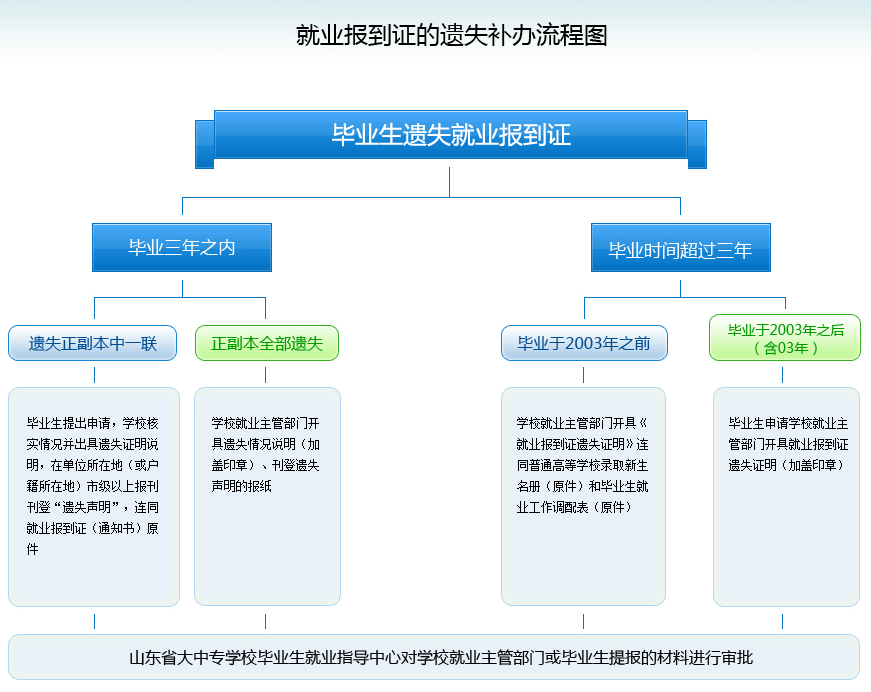 就业报到证的遗失补办流程图

毕业生遗失就业报到证

毕业三年之内

毕业时间超过三年

遗失正副本中一联

正副本全部遗失

毕业于2003年之前

毕业于2003年之后（含03年）

毕业生提出申请，学校核实情况并出具遗失证明说明，在单位所在地（或户籍所在地）市级以上报刊刊登“遗失声明”，连同就业报到证（通知书）原件

学校就业主管部门开具遗失情况说明（加盖印章）、刊登遗失声明的报纸

学校就业主管部门开具《就业报到证遗失证明》连同普通高等学校录取新生名册（原件）和毕业生就业工作调配表（原件）

毕业生申请学校就业主管部门开具就业报到证遗失证明（加盖印章）

山东省大中专学校毕业生就业指导中心对学校就业主管部门或毕业生提报的材料进行审批